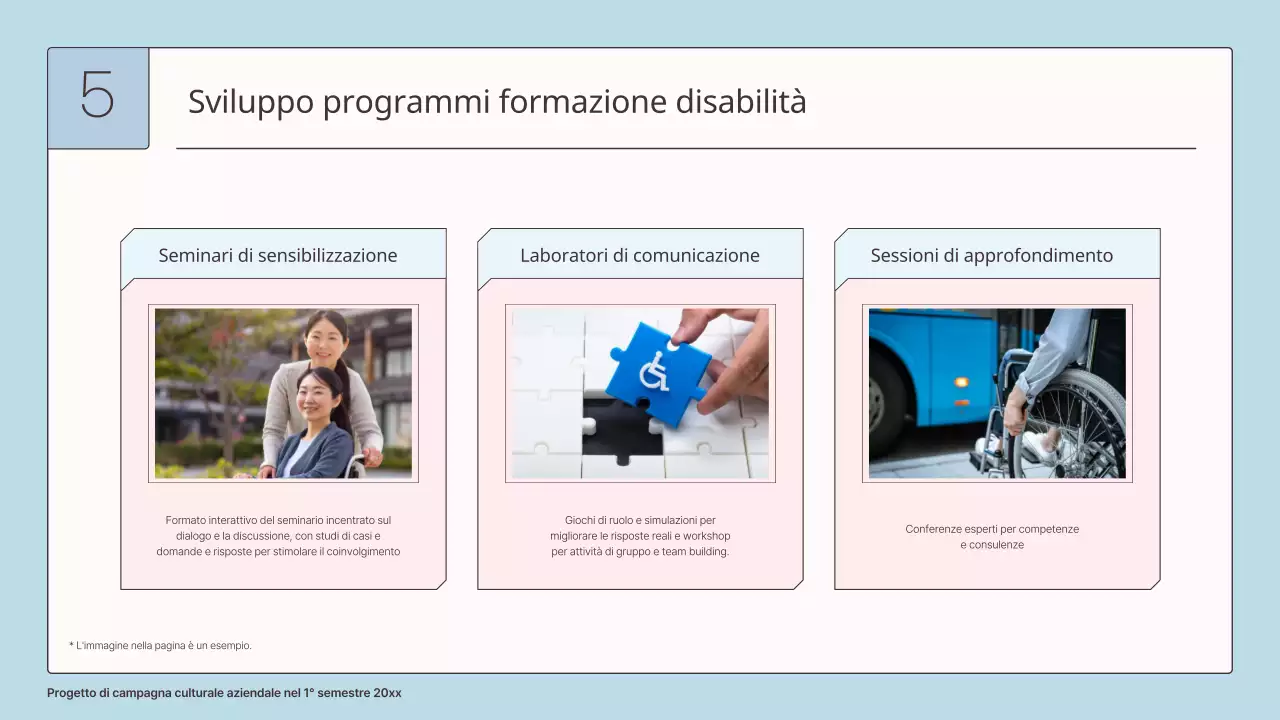 5

Sviluppo programmi formazione disabilità

Seminari di sensibilizzazione

Formato interattivo del seminario incentrato sul dialogo e la discussione, con studi di casi e domande e risposte per stimolare il coinvolgimento

Laboratori di comunicazione

Giochi di ruolo e simulazioni per migliorare le risposte reali e workshop per attività di gruppo e team building.

Sessioni di approfondimento

Conferenze esperti per competenze e consulenze

* L'immagine nella pagina è un esempio.

Progetto di campagna culturale aziendale nel 1° semestre 20xx